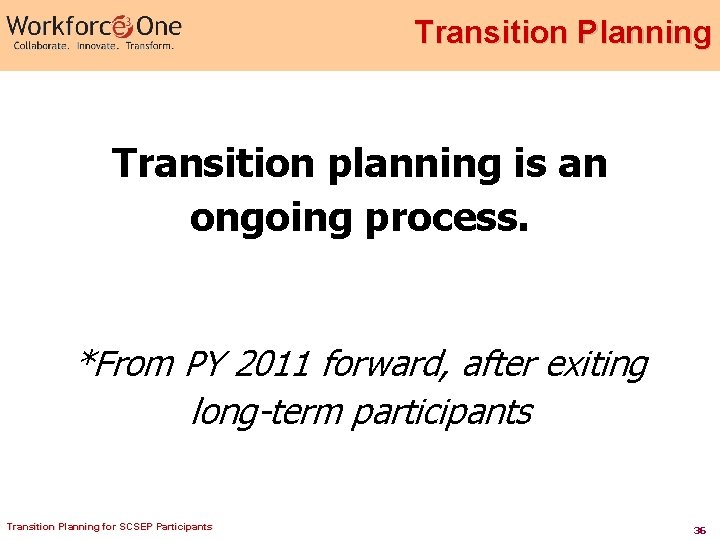 Workforce3One
Collaborate. Innovate. Transform.

Transition Planning

Transition planning is an ongoing process.

*From PY 2011 forward, after exiting long-term participants

Transition Planning for SCSEP Participants

36